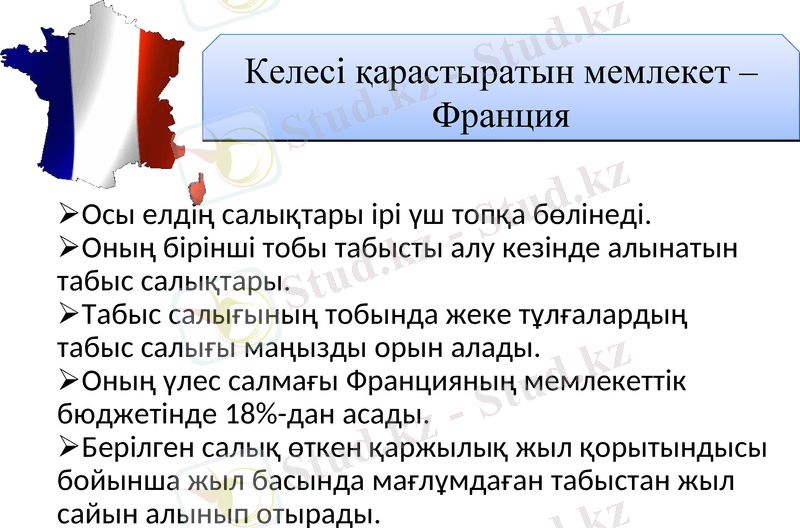 Келесі қарастыратын мемлекет – Франция

➢Осы елдің салықтары ірі үш топқа бөлінеді.
➢Оның бірінші тобы табысты алу кезінде алынатын табыс салықтары.
➢Табыс салығының тобында жеке тұлғалардың табыс салығы маңызды орын алады.
➢Оның үлес салмағы Францияның мемлекеттік бюджетінде 18%-дан асады.
➢Берілген салық өткен қаржылық жыл қорытындысы бойынша жыл басында мағлұмдаған табыстан жыл сайын алынып отырады.

Stud.kz - Stud.kz